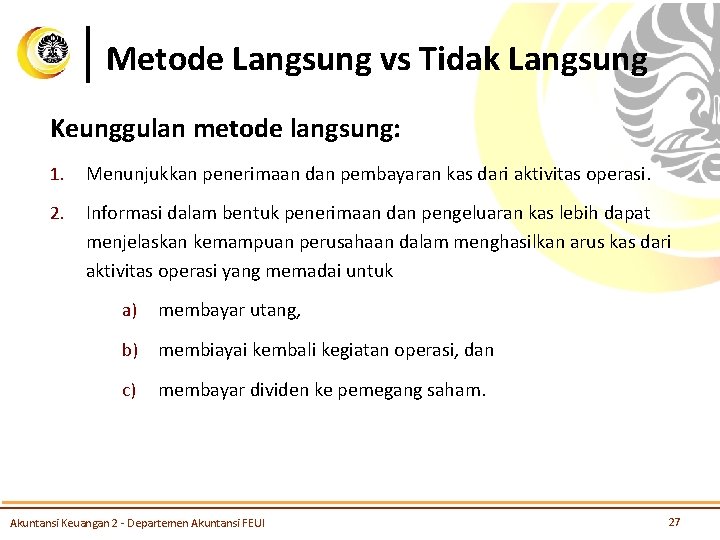 Metode Langsung vs Tidak Langsung

Keunggulan metode langsung:

1. Menunjukkan penerimaan dan pembayaran kas dari aktivitas operasi.

2. Informasi dalam bentuk penerimaan dan pengeluaran kas lebih dapat menjelaskan kemampuan perusahaan dalam menghasilkan arus kas dari aktivitas operasi yang memadai untuk

a) membayar utang,

b) membiayai kembali kegiatan operasi, dan

c) membayar dividen ke pemegang saham.

Akuntansi Keuangan 2 - Departemen Akuntansi FEUI

27